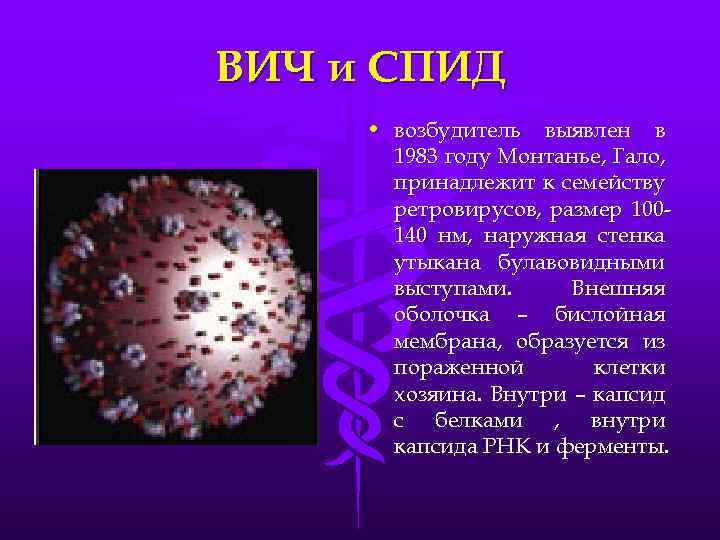 ВИЧ и СПИД

• возбудитель выявлен в 1983 году Монтанье, Гало, принадлежит к семейству ретровирусов, размер 100-140 нм, наружная стенка утыкана булавовидными выступами. Внешняя оболочка – бислойная мембрана, образуется из пораженной клетки хозяина. Внутри – капсид с белками , внутри капсида РНК и ферменты.